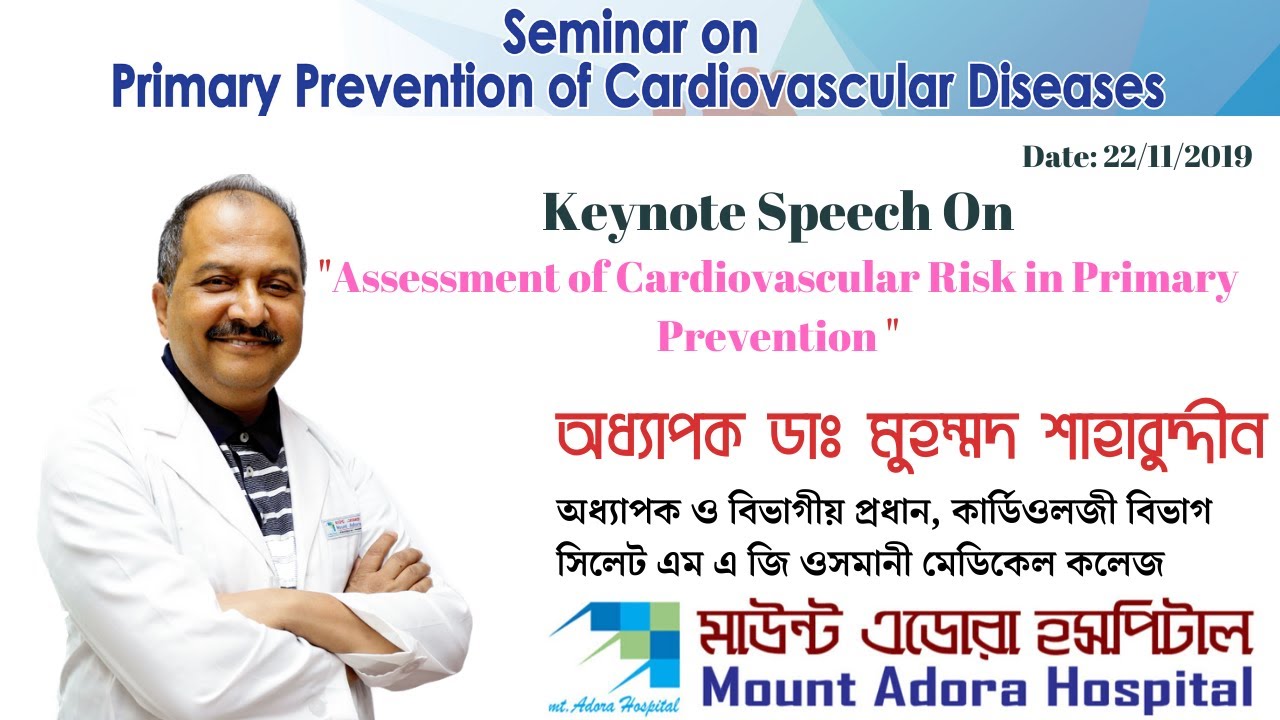 Seminar on
Primary Prevention of Cardiovascular Diseases

Date: 22/11/2019

Keynote Speech On
"Assessment of Cardiovascular Risk in Primary Prevention "

অধ্যাপক ডাঃ মুহম্মদ শাহাবুদ্দীন

অধ্যাপক ও বিভাগীয় প্রধান, কার্ডিওলজী বিভাগ
সিলেট এম এ জি ওসমানী মেডিকেল কলেজ

mt. Adora Hospital

মাউন্ট এডোরা হসপিটাল
Mount Adora Hospital